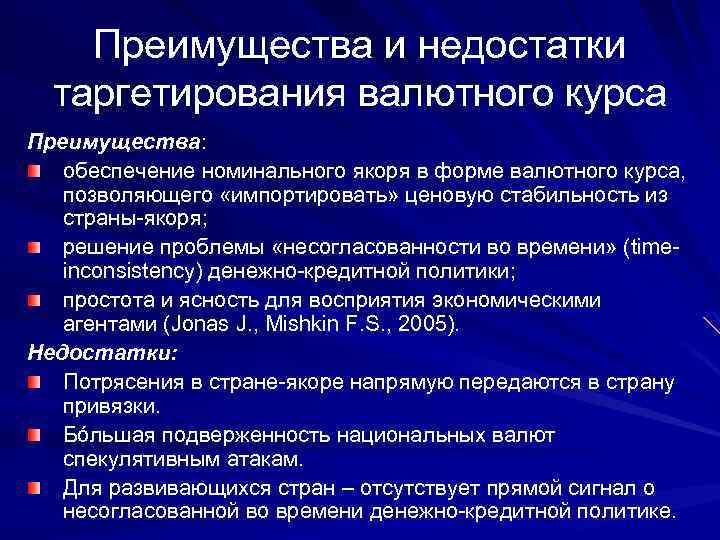 Преимущества и недостатки таргетирования валютного курса

Преимущества:

обеспечение номинального якоря в форме валютного курса, позволяющего «импортировать» ценовую стабильность из страны-якоря;

решение проблемы «несогласованности во времени» (time-inconsistency) денежно-кредитной политики;

простота и ясность для восприятия экономическими агентами (Jonas J., Mishkin F.S., 2005).

Недостатки:

Потрясения в стране-якоре напрямую передаются в страну привязки.

Бóльшая подверженность национальных валют спекулятивным атакам.

Для развивающихся стран – отсутствует прямой сигнал о несогласованной во времени денежно-кредитной политике.